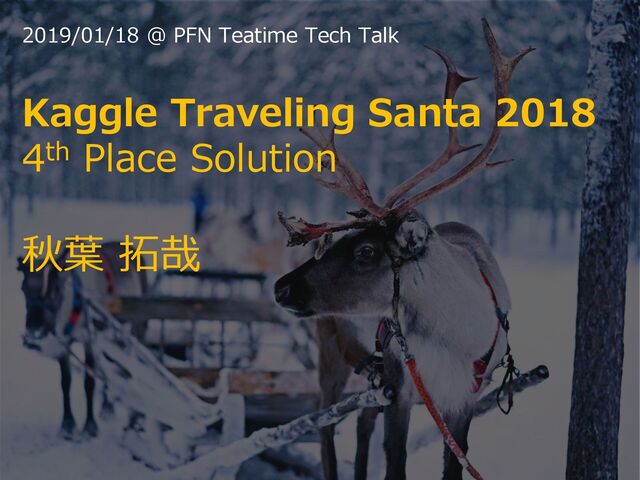 2019/01/18 @ PFN Teatime Tech Talk

Kaggle Traveling Santa 2018
4th Place Solution

秋葉 拓哉